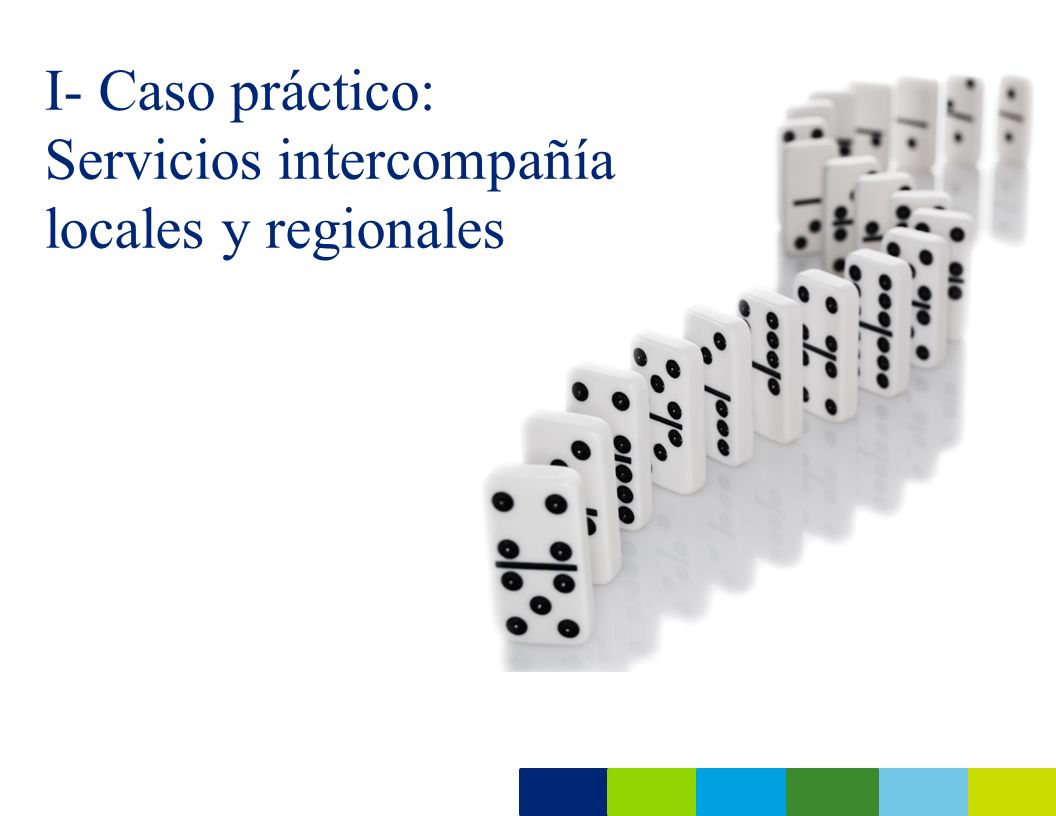 I- Caso práctico:
Servicios intercompañía locales y regionales